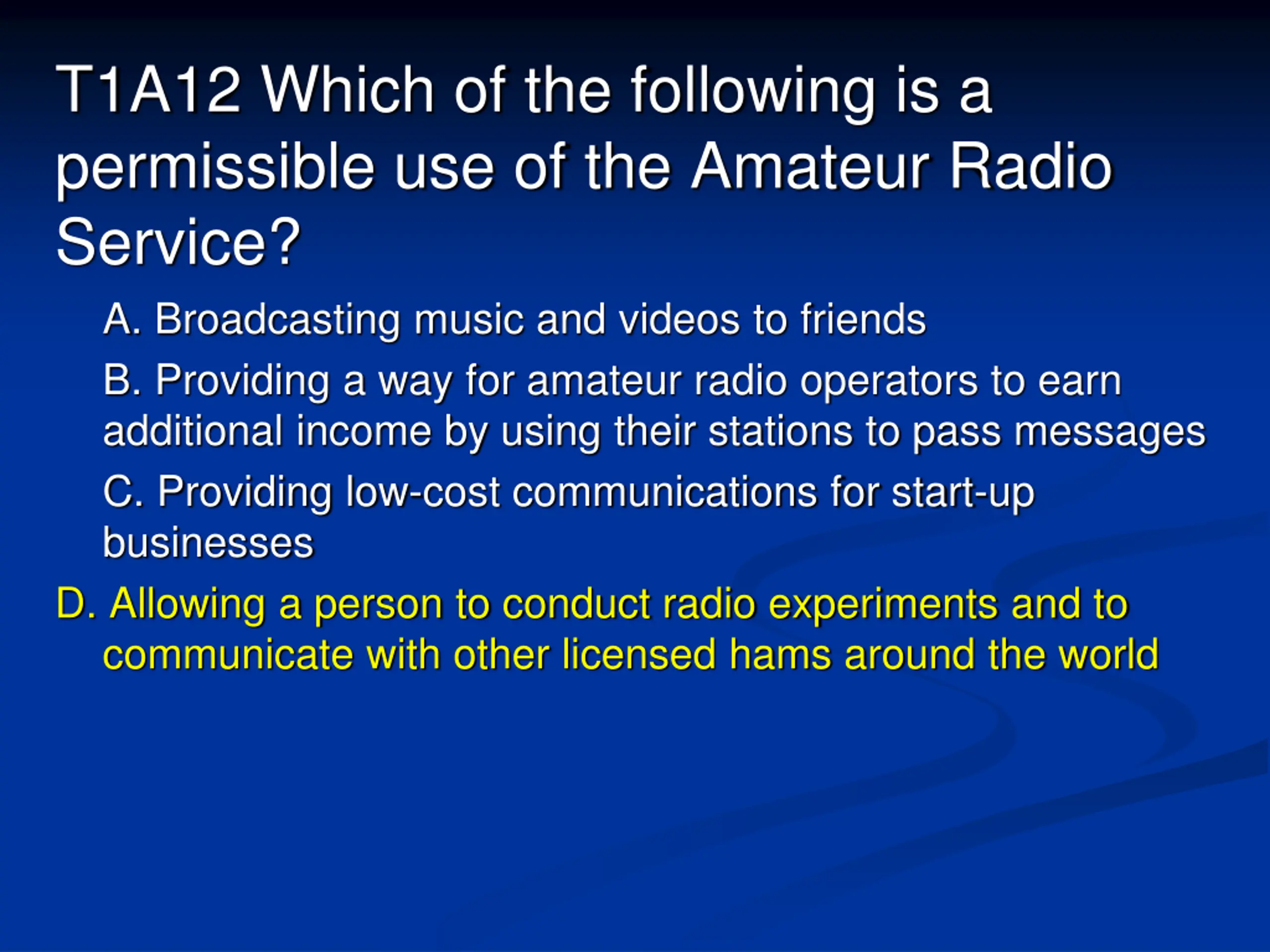 T1A12 Which of the following is a permissible use of the Amateur Radio Service?

A. Broadcasting music and videos to friends

B. Providing a way for amateur radio operators to earn additional income by using their stations to pass messages

C. Providing low-cost communications for start-up businesses

D. Allowing a person to conduct radio experiments and to communicate with other licensed hams around the world